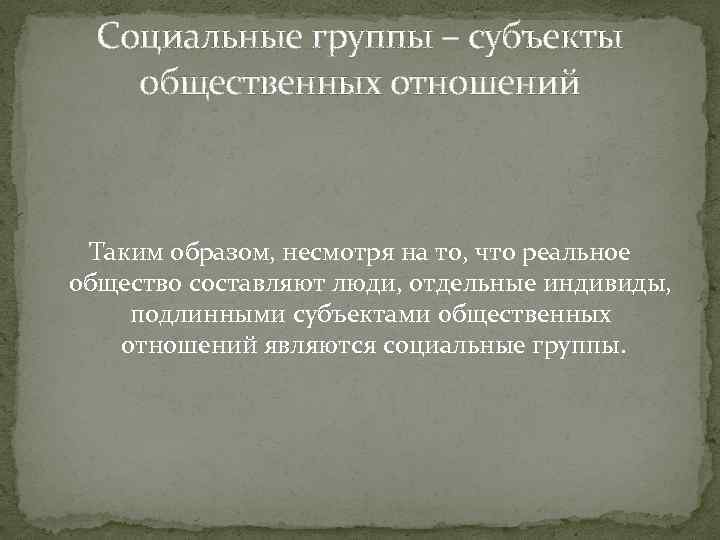 Социальные группы – субъекты общественных отношений

Таким образом, несмотря на то, что реальное общество составляют люди, отдельные индивиды, подлинными субъектами общественных отношений являются социальные группы.